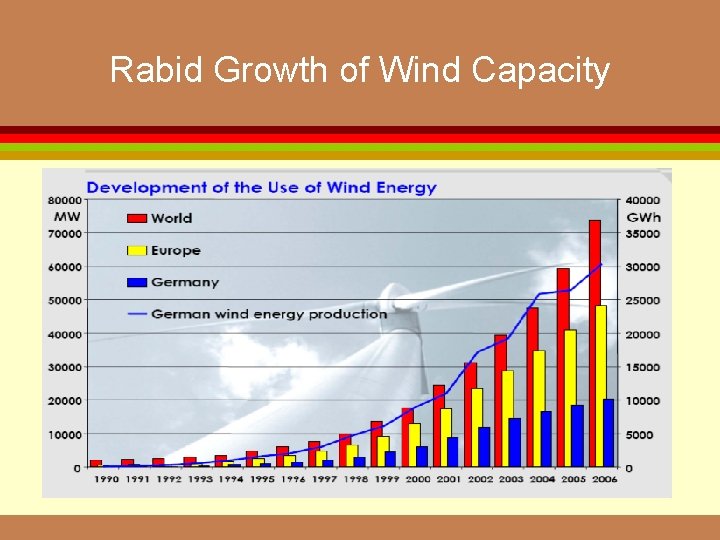 Rabid Growth of Wind Capacity

Development of the Use of Wind Energy

80000 MW
70000
60000
50000
40000
30000
20000
10000
0

World
Europe
Germany
German wind energy production

40000 GWh
35000
30000
25000
20000
15000
10000
5000
0

1990 1991 1992 1993 1994 1995 1996 1997 1998 1999 2000 2001 2002 2003 2004 2005 2006